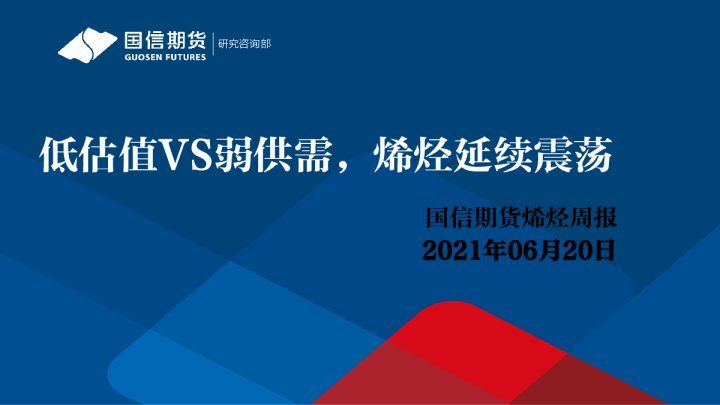 国信期货
GUOSEN FUTURES
研究咨询部

低估值VS弱供需，烯烃延续震荡

国信期货烯烃周报
2021年06月20日